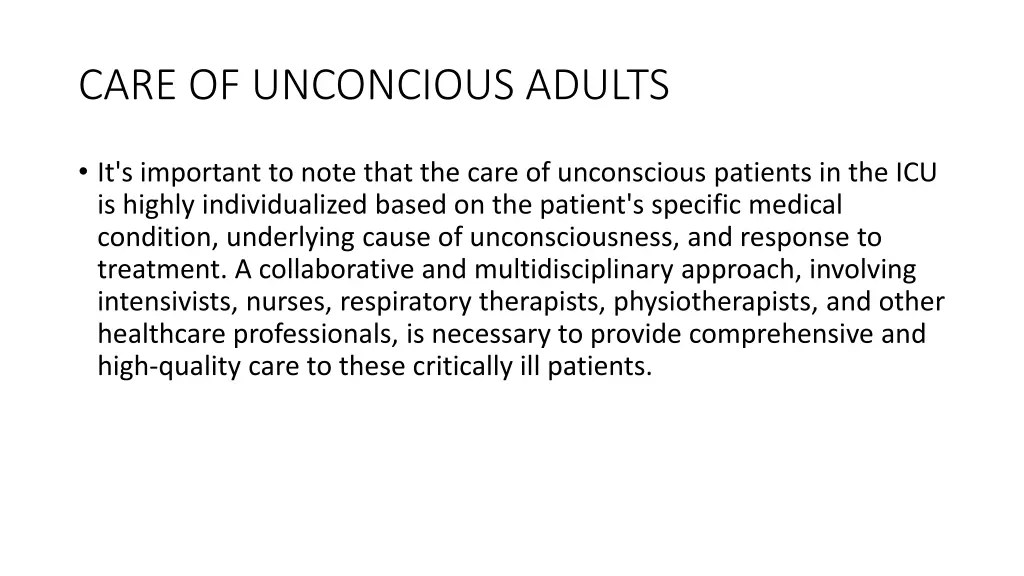 CARE OF UNCONCIOUS ADULTS

• It's important to note that the care of unconscious patients in the ICU is highly individualized based on the patient's specific medical condition, underlying cause of unconsciousness, and response to treatment. A collaborative and multidisciplinary approach, involving intensivists, nurses, respiratory therapists, physiotherapists, and other healthcare professionals, is necessary to provide comprehensive and high-quality care to these critically ill patients.